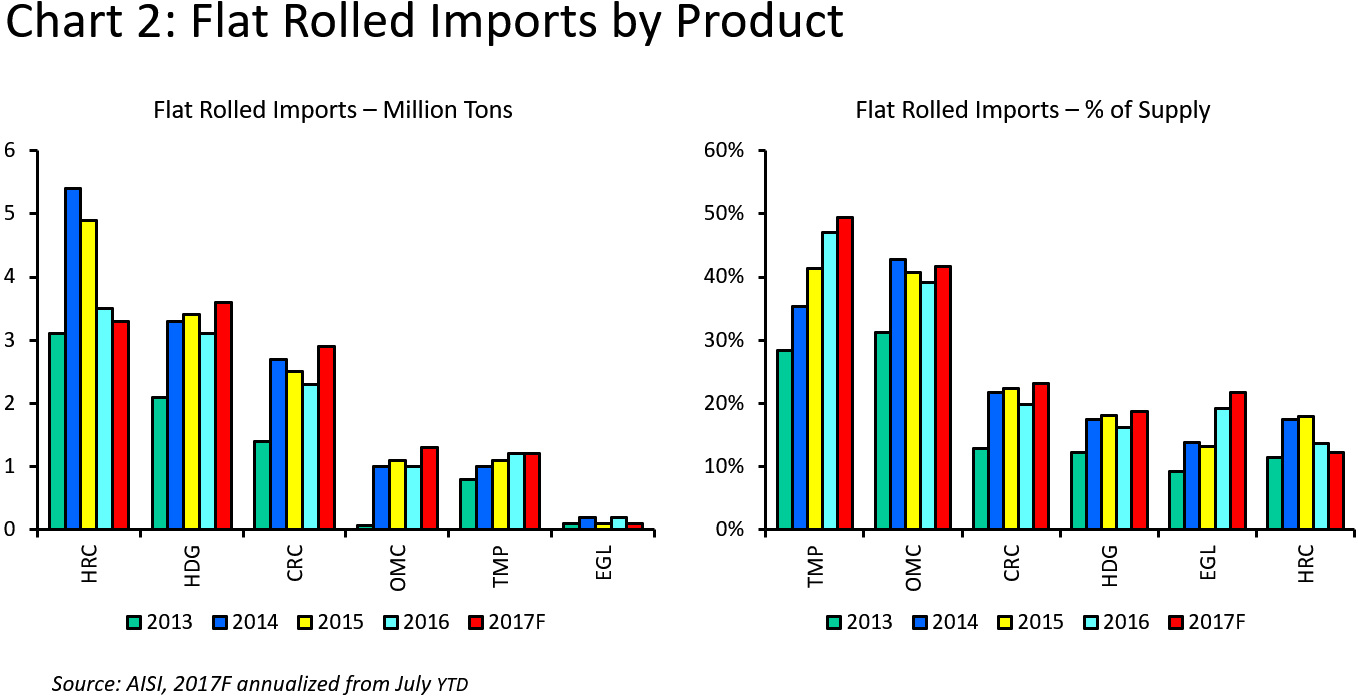 Chart 2: Flat Rolled Imports by Product

Flat Rolled Imports – Million Tons

6
5
4
3
2
1
0

HRC
HDG
CRC
OMC
TMP
EGL

2013 2014 2015 2016 2017F

Flat Rolled Imports – % of Supply

60%
50%
40%
30%
20%
10%
0%

TMP
OMC
CRC
HDG
EGL
HRC

2013 2014 2015 2016 2017F

Source: AISI, 2017F annualized from July YTD